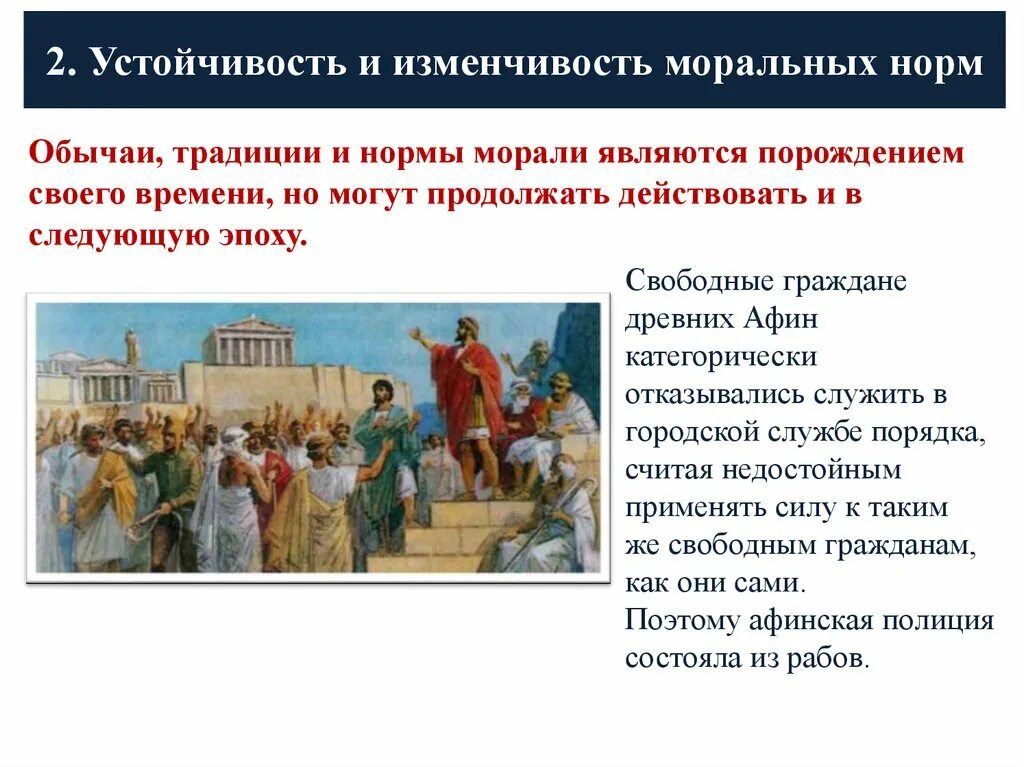 2. Устойчивость и изменчивость моральных норм

Обычаи, традиции и нормы морали являются порождением своего времени, но могут продолжать действовать и в следующую эпоху.

Свободные граждане древних Афин категорически отказывались служить в городской службе порядка, считая недостойным применять силу к таким же свободным гражданам, как они сами.
Поэтому афинская полиция состояла из рабов.